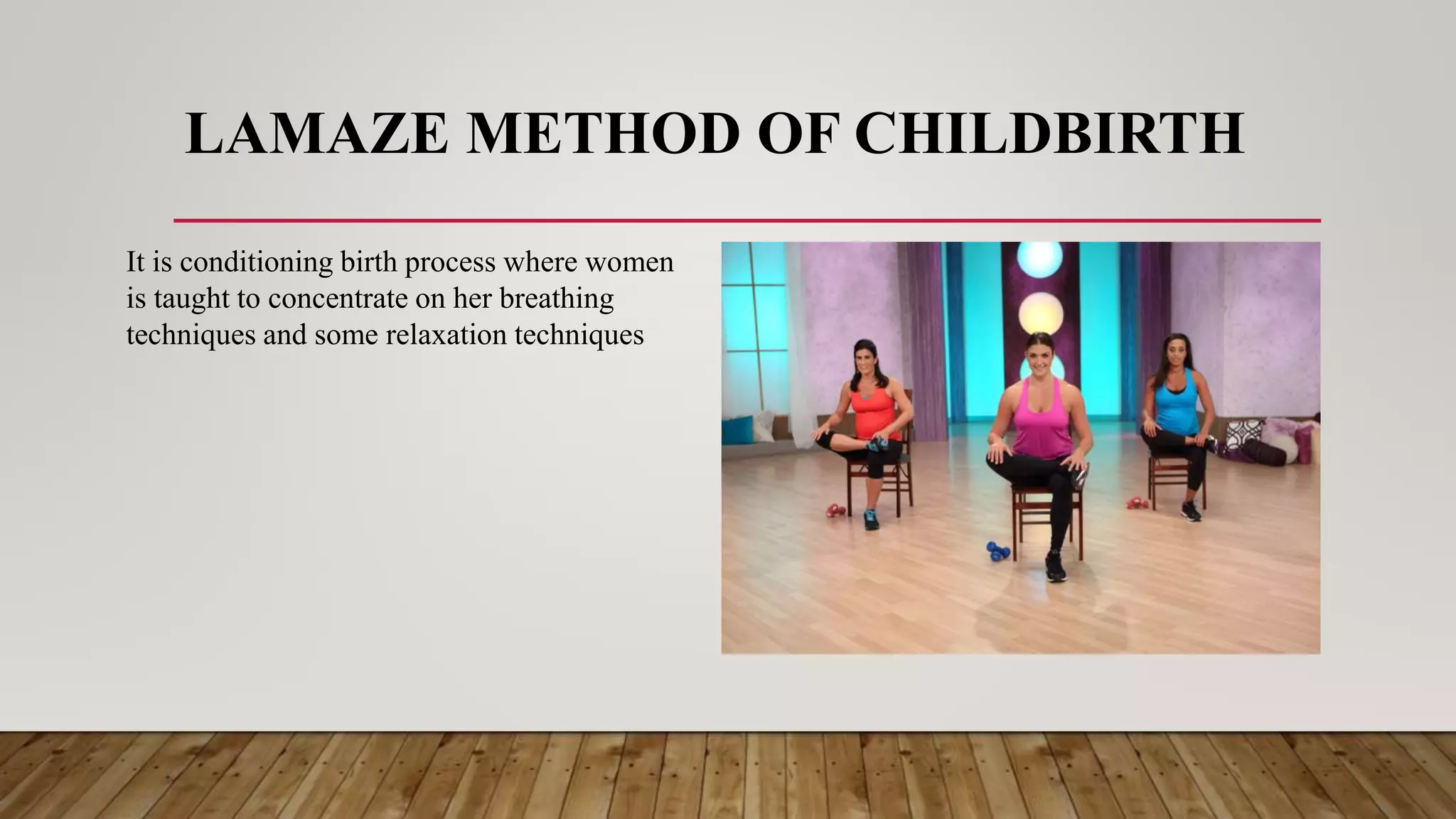 LAMAZE METHOD OF CHILDBIRTH

It is conditioning birth process where women is taught to concentrate on her breathing techniques and some relaxation techniques